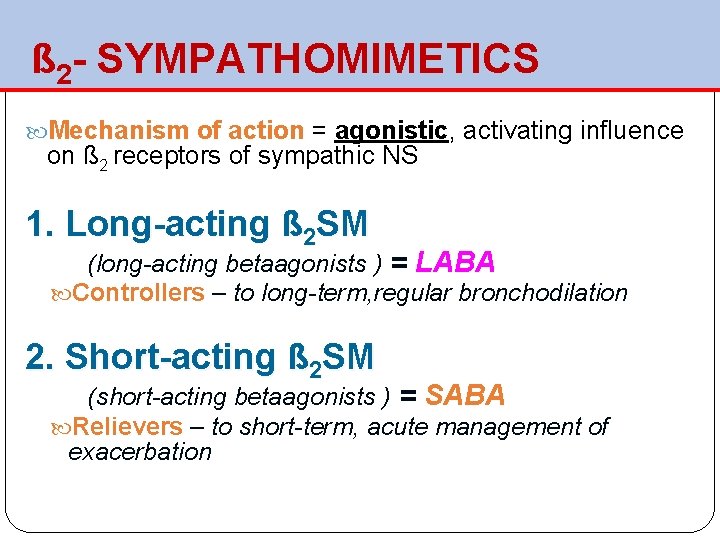 ß$_2$- SYMPATHOMIMETICS

Mechanism of action = agonistic, activating influence on ß$_2$ receptors of sympathic NS

1. Long-acting ß$_2$SM

(long-acting betaagonists ) = LABA

Controllers – to long-term,regular bronchodilation

2. Short-acting ß$_2$SM

(short-acting betaagonists ) = SABA

Relievers – to short-term, acute management of exacerbation